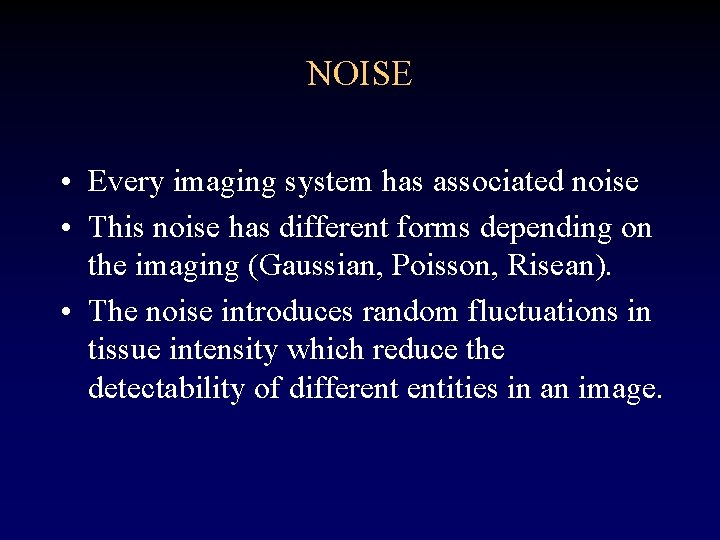 NOISE

• Every imaging system has associated noise
• This noise has different forms depending on the imaging (Gaussian, Poisson, Risean).
• The noise introduces random fluctuations in tissue intensity which reduce the detectability of different entities in an image.